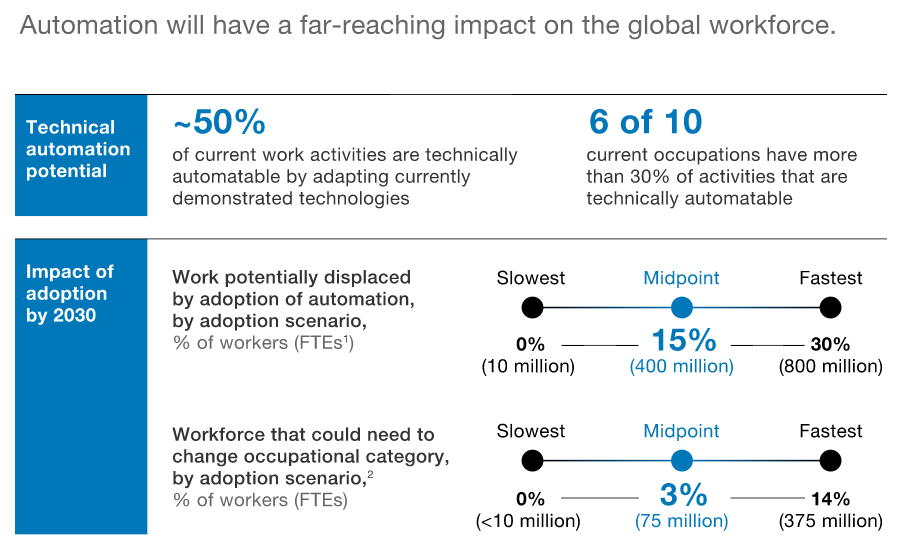 Automation will have a far-reaching impact on the global workforce.

Technical automation potential

~50%
of current work activities are technically automatable by adapting currently demonstrated technologies

6 of 10
current occupations have more than 30% of activities that are technically automatable

Impact of adoption by 2030

Work potentially displaced by adoption of automation, by adoption scenario, % of workers (FTEs$^1$)

Slowest
Midpoint
Fastest

0%
(10 million)
15%
(400 million)
30%
(800 million)

Workforce that could need to change occupational category, by adoption scenario,$^2$ % of workers (FTEs)

Slowest
Midpoint
Fastest

0%
(<10 million)
3%
(75 million)
14%
(375 million)